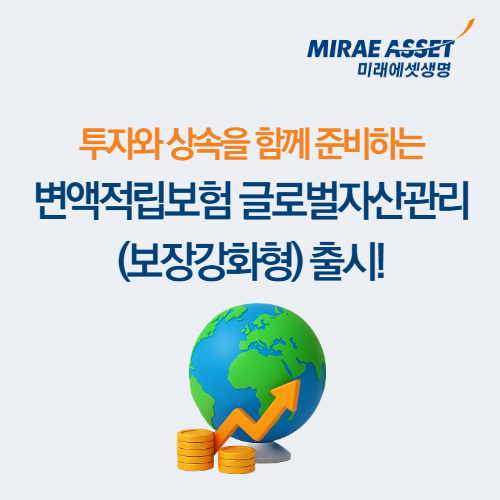 MIRAE ASSET
미래에셋생명

투자와 상속을 함께 준비하는
변액적립보험 글로벌자산관리
(보장강화형) 출시!